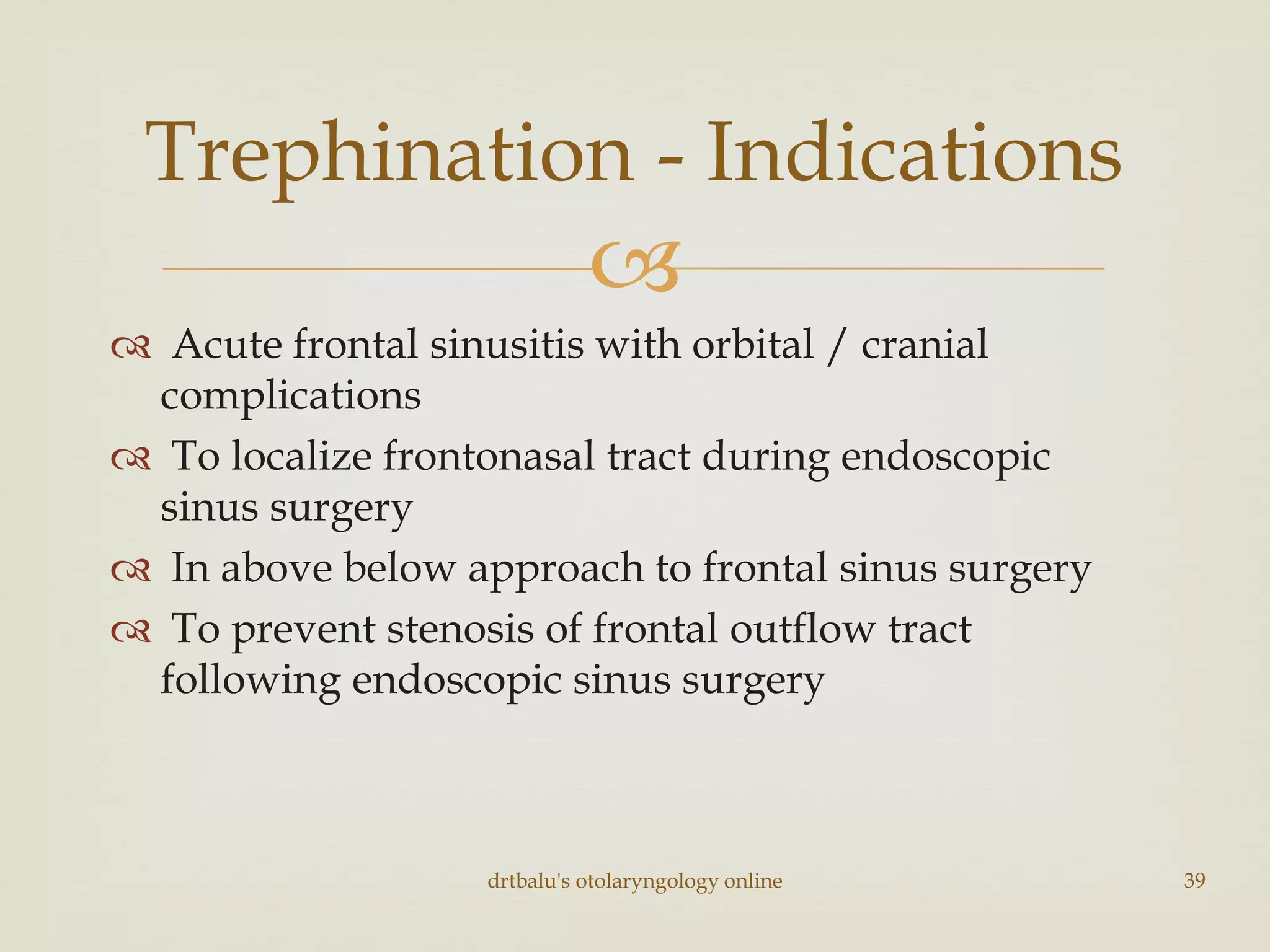 Trephination - Indications

Acute frontal sinusitis with orbital / cranial complications

To localize frontonasal tract during endoscopic sinus surgery

In above below approach to frontal sinus surgery

To prevent stenosis of frontal outflow tract following endoscopic sinus surgery

drtbalu's otolaryngology online

39